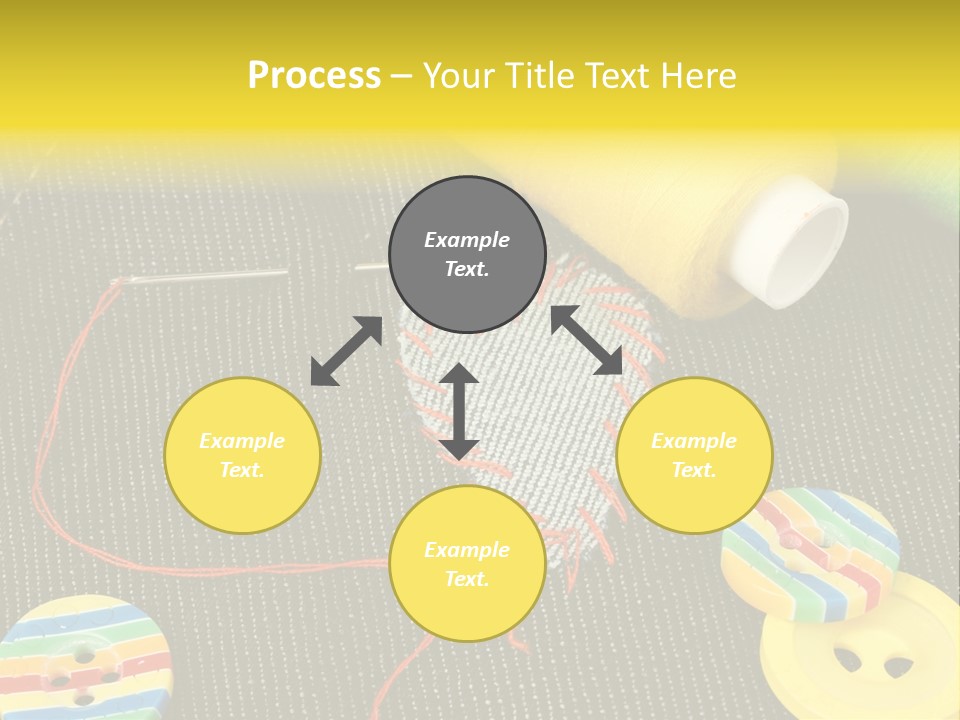 Process – Your Title Text Here

Example Text.

Example Text.

Example Text.

Example Text.